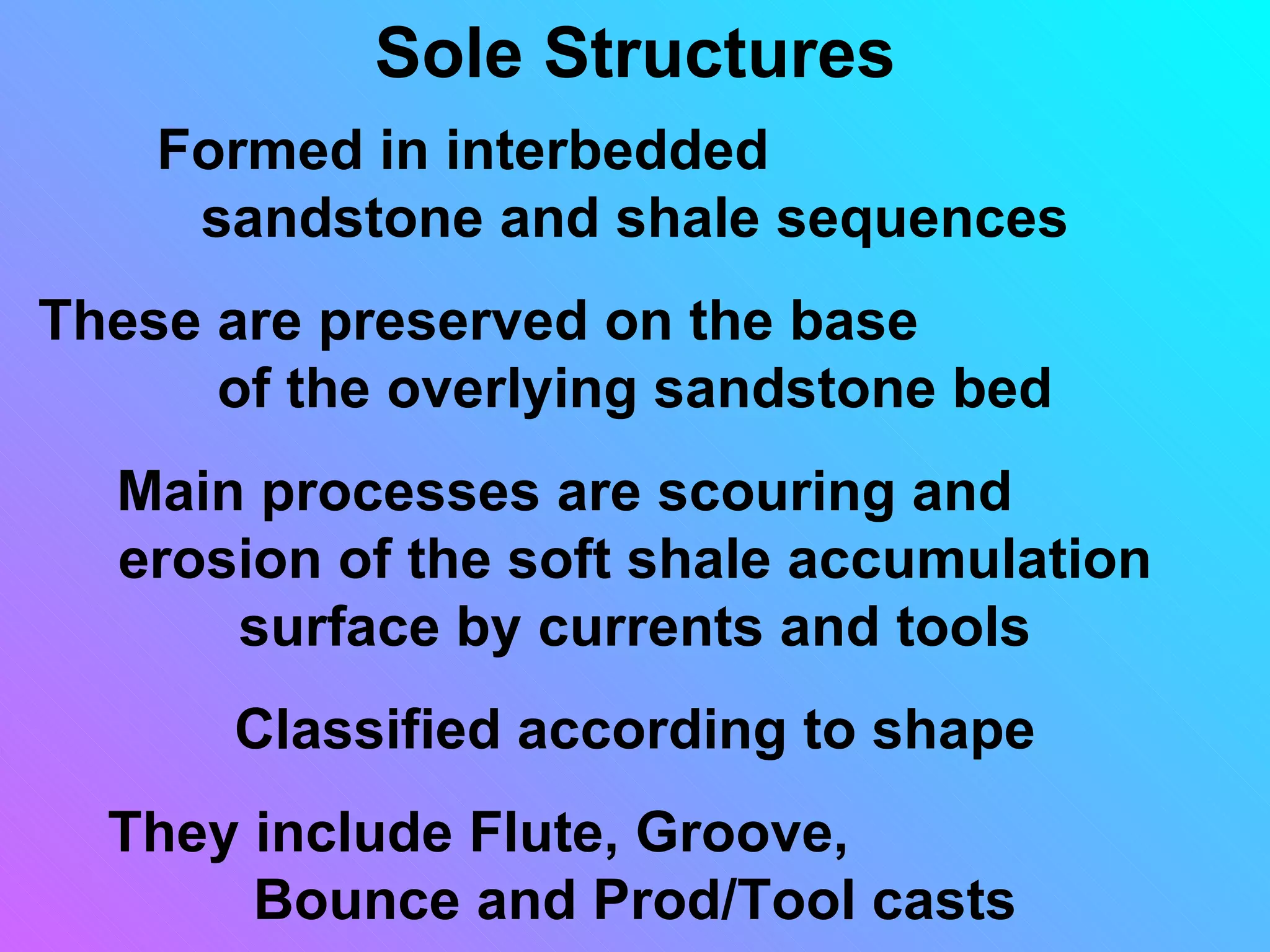 Sole Structures

Formed in interbedded sandstone and shale sequences

These are preserved on the base of the overlying sandstone bed

Main processes are scouring and erosion of the soft shale accumulation surface by currents and tools

Classified according to shape

They include Flute, Groove, Bounce and Prod/Tool casts